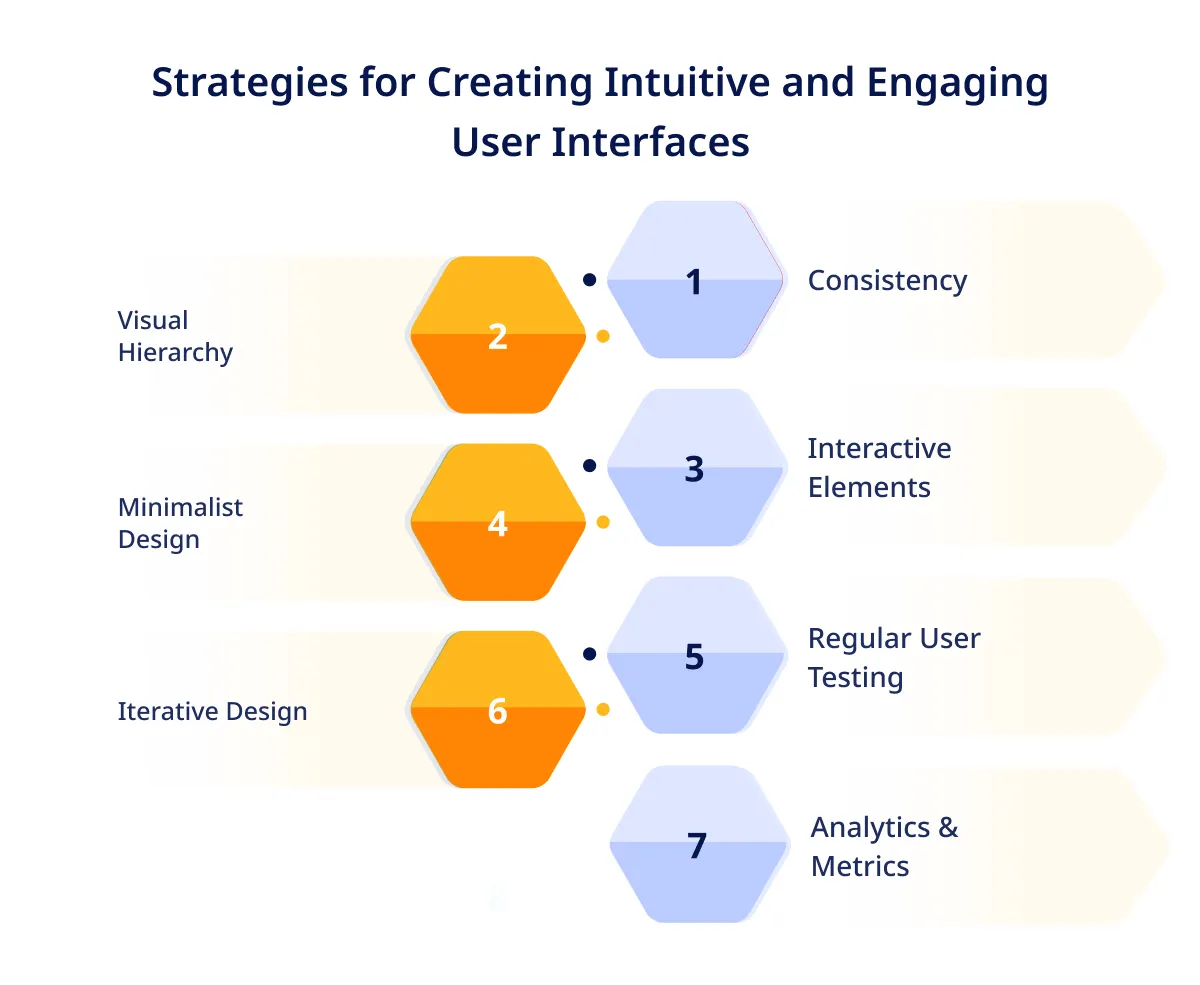 Strategies for Creating Intuitive and Engaging User Interfaces

1 Consistency

2 Visual Hierarchy

3 Interactive Elements

4 Minimalist Design

5 Regular User Testing

6 Iterative Design

7 Analytics & Metrics